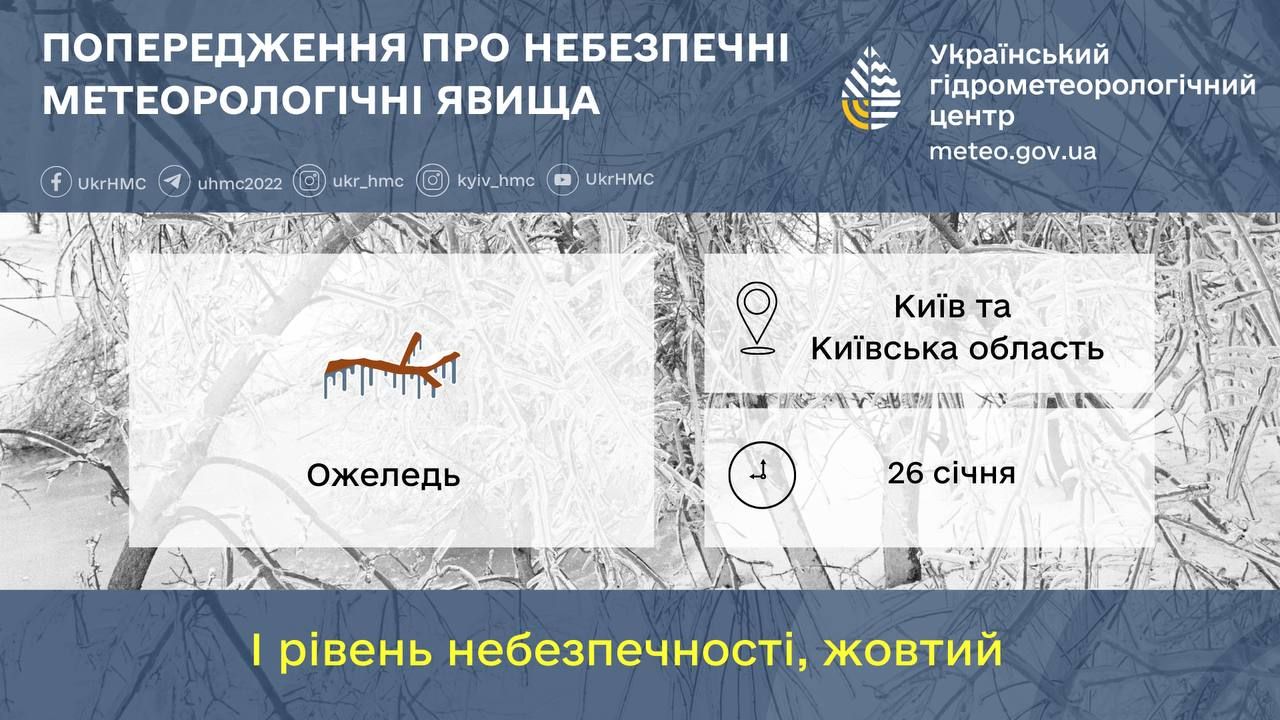 ПОПЕРЕДЖЕННЯ ПРО НЕБЕЗПЕЧНІ МЕТЕОРОЛОГІЧНІ ЯВИЩА

Український гідрометеорологічний центр
meteo.gov.ua

UkrHMC uhmc2022 ukr_hmc kyiv_hmc UkrHMC

Ожеледь

Київ та Київська область

26 січня

І рівень небезпечності, жовтий